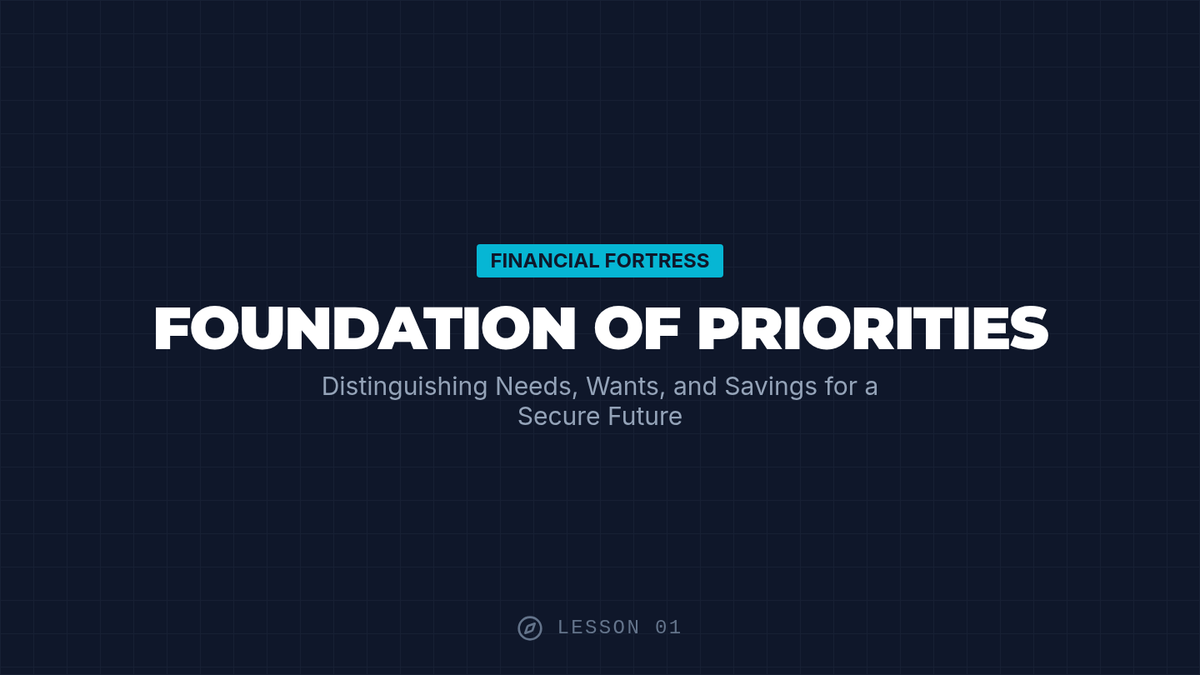 FINANCIAL FORTRESS

FOUNDATION OF PRIORITIES

Distinguishing Needs, Wants, and Savings for a Secure Future

LESSON 01